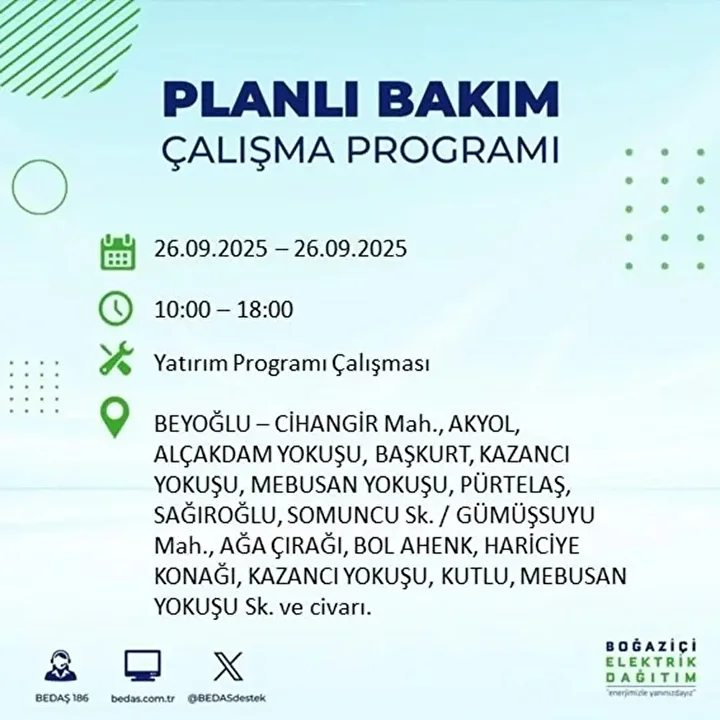 PLANLI BAKIM
ÇALIŞMA PROGRAMI

26.09.2025 – 26.09.2025

10:00 – 18:00

Yatırım Programı Çalışması

BEYOĞLU – CİHANGİR Mah., AKYOL, ALÇAKDAM YOKUŞU, BAŞKURT, KAZANCI YOKUŞU, MEBUSAN YOKUŞU, PÜRTELAŞ, SAĞIROĞLU, SOMUNCU Sk. / GÜMÜŞSUYU Mah., AĞA ÇIRAĞI, BOL AHENK, HARİCİYE KONAĞI, KAZANCI YOKUŞU, KUTLU, MEBUSAN YOKUŞU Sk. ve civarı.

BEDAŞ 186
bedas.com.tr
@BEDASdestek

BOĞAZİÇİ
ELEKTRİK
DAĞITIM
"enerjimizle yanınızdayız"